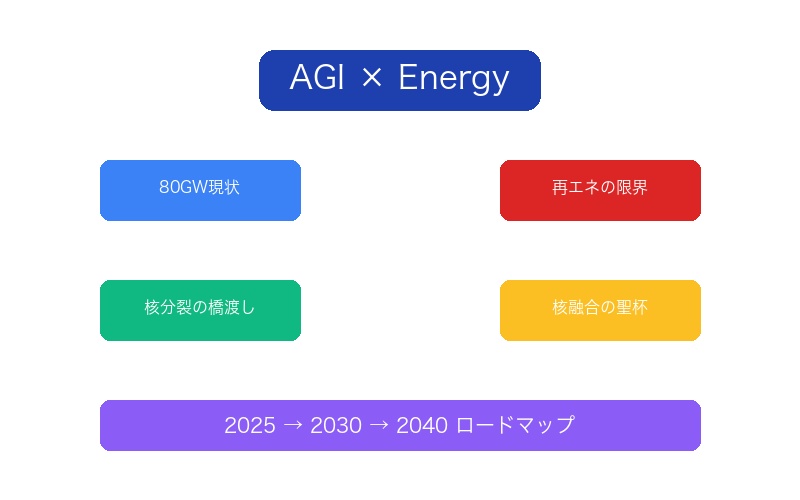 AGI × Energy

80GW現状

再エネの限界

核分裂の橋渡し

核融合の聖杯

2025 → 2030 → 2040 ロードマップ